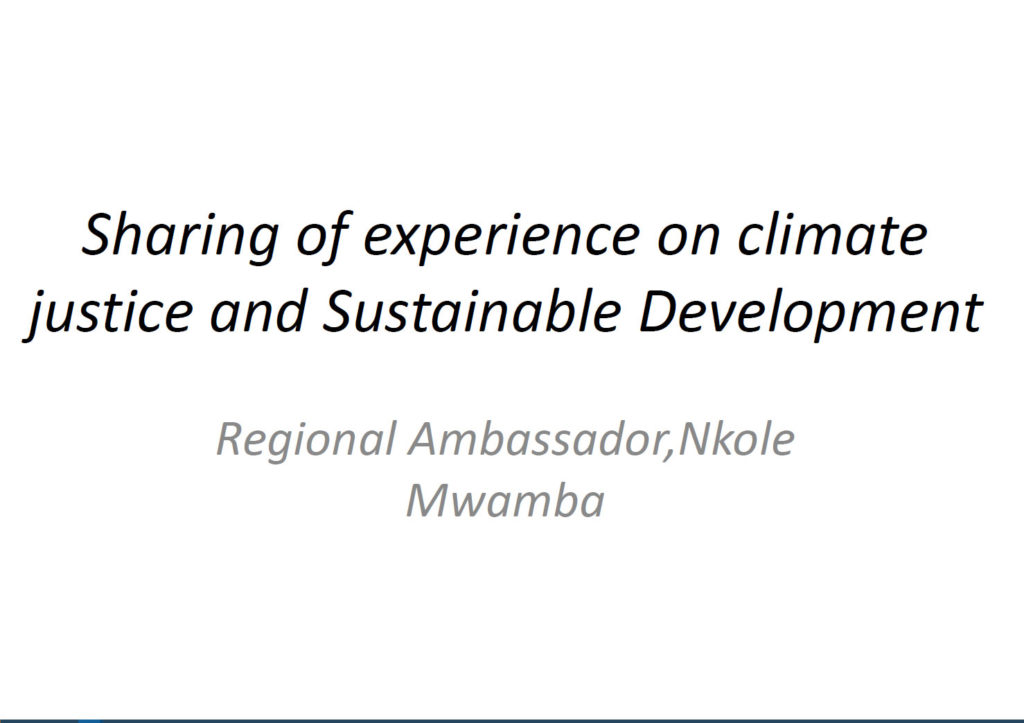 Sharing of experience on climate justice and Sustainable Development

Regional Ambassador,Nkole Mwamba